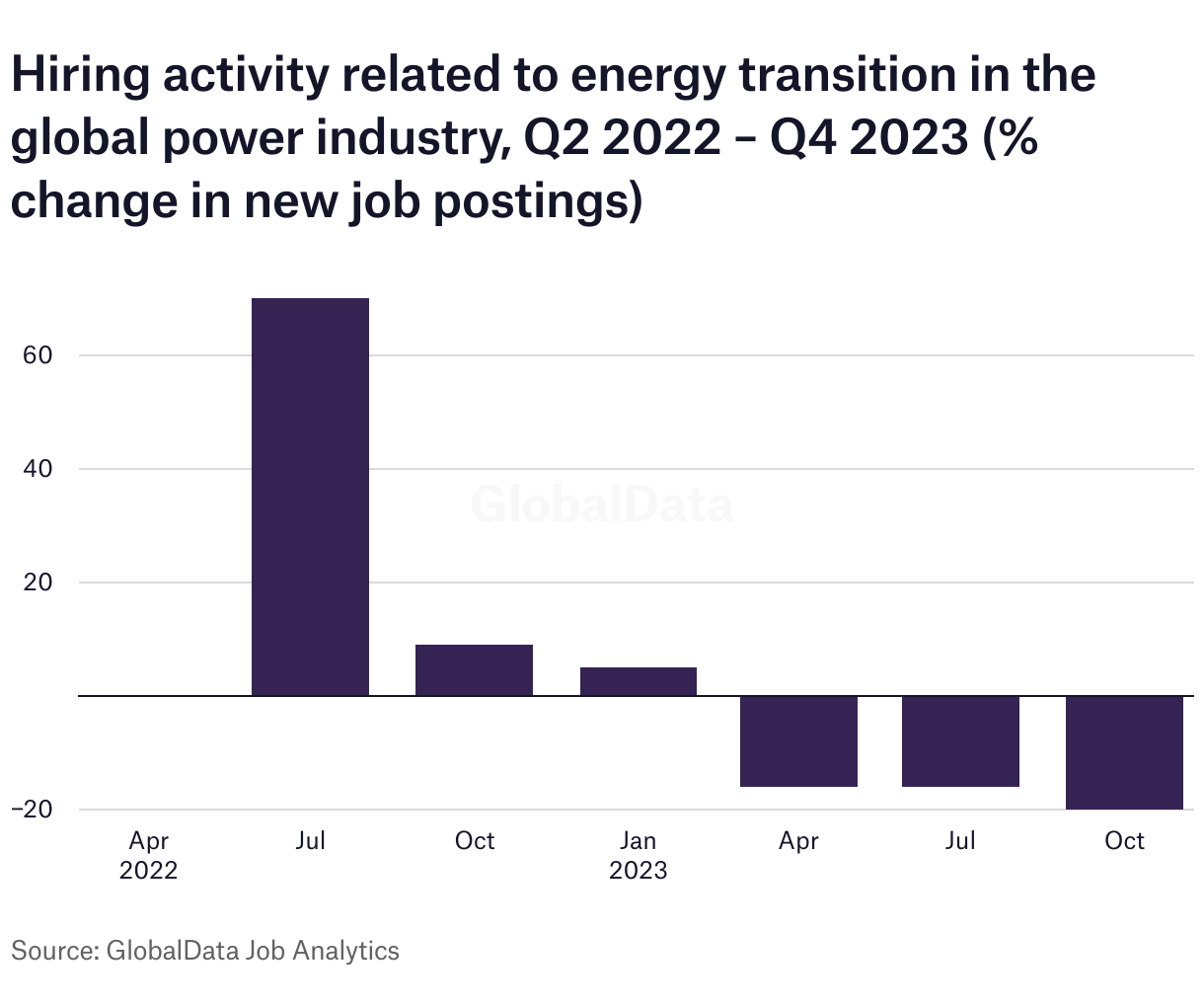 Hiring activity related to energy transition in the global power industry, Q2 2022 – Q4 2023 (% change in new job postings)

60
40
20
−20

GlobalData

Apr 2022
Jul
Oct
Jan 2023
Apr
Jul
Oct

Source: GlobalData Job Analytics